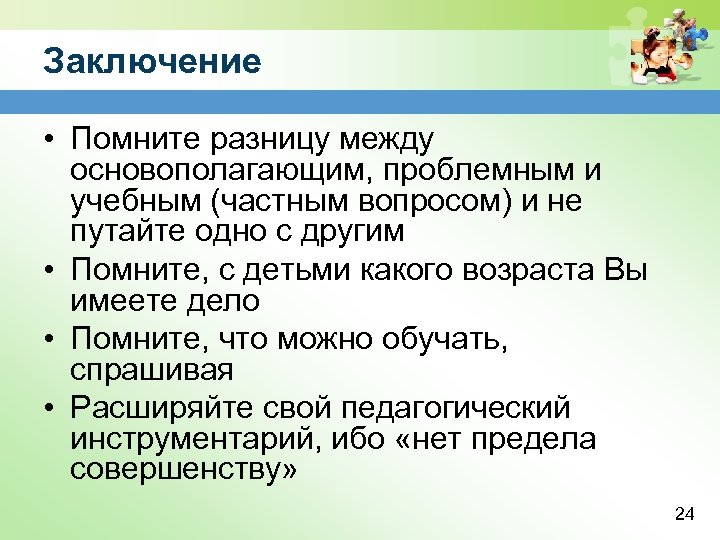 Заключение

• Помните разницу между основополагающим, проблемным и учебным (частным вопросом) и не путайте одно с другим
• Помните, с детьми какого возраста Вы имеете дело
• Помните, что можно обучать, спрашивая
• Расширяйте свой педагогический инструментарий, ибо «нет предела совершенству»

24